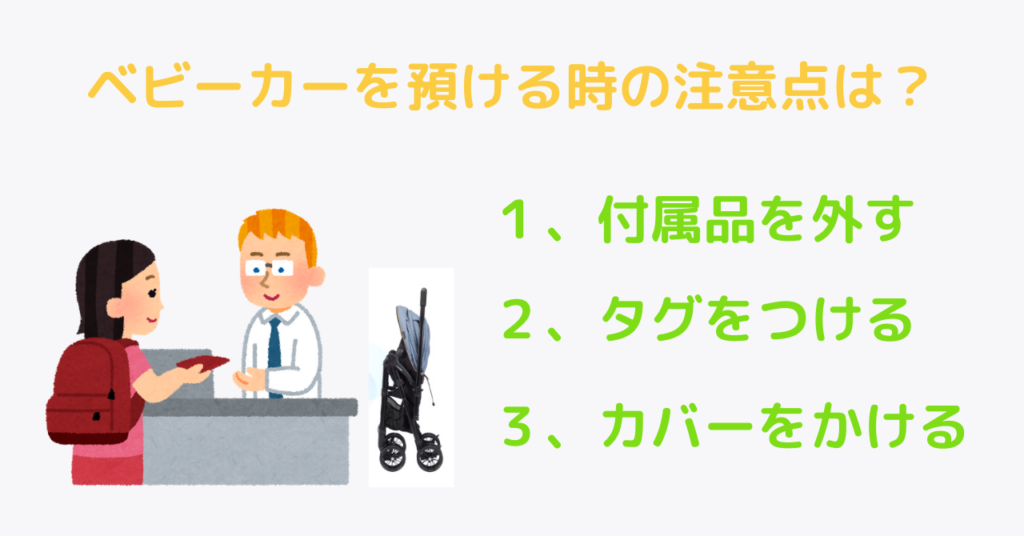 ベビーカーを預ける時の注意点は？

１、付属品を外す

２、タグをつける

３、カバーをかける